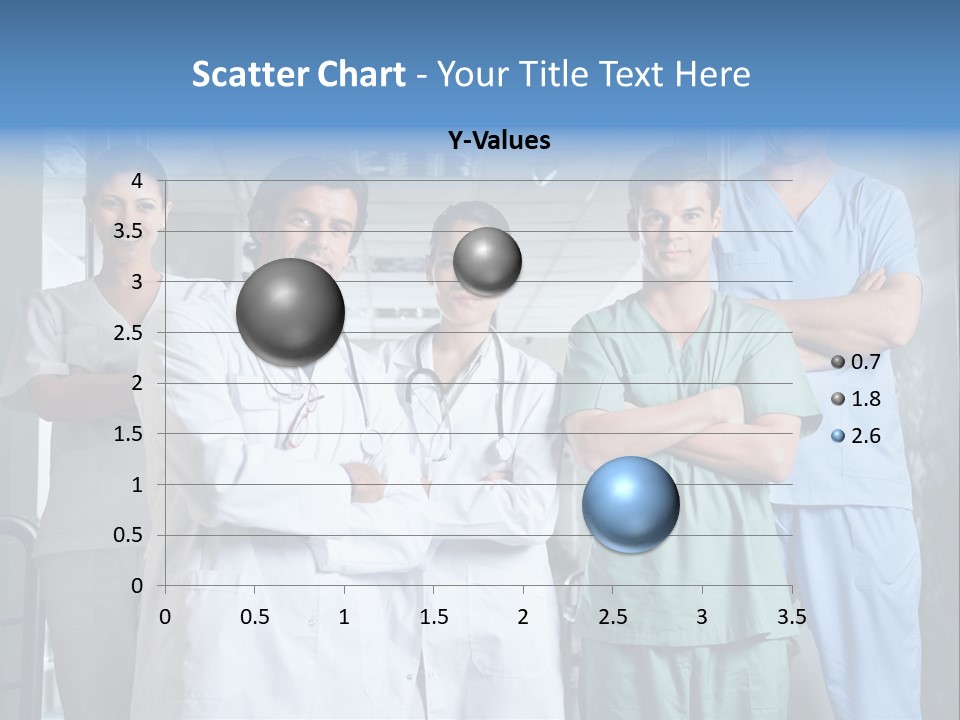 Scatter Chart - Your Title Text Here

Y-Values

4
3.5
3
2.5
2
1.5
1
0.5
0

0 0.5 1 1.5 2 2.5 3 3.5

0.7
1.8
2.6